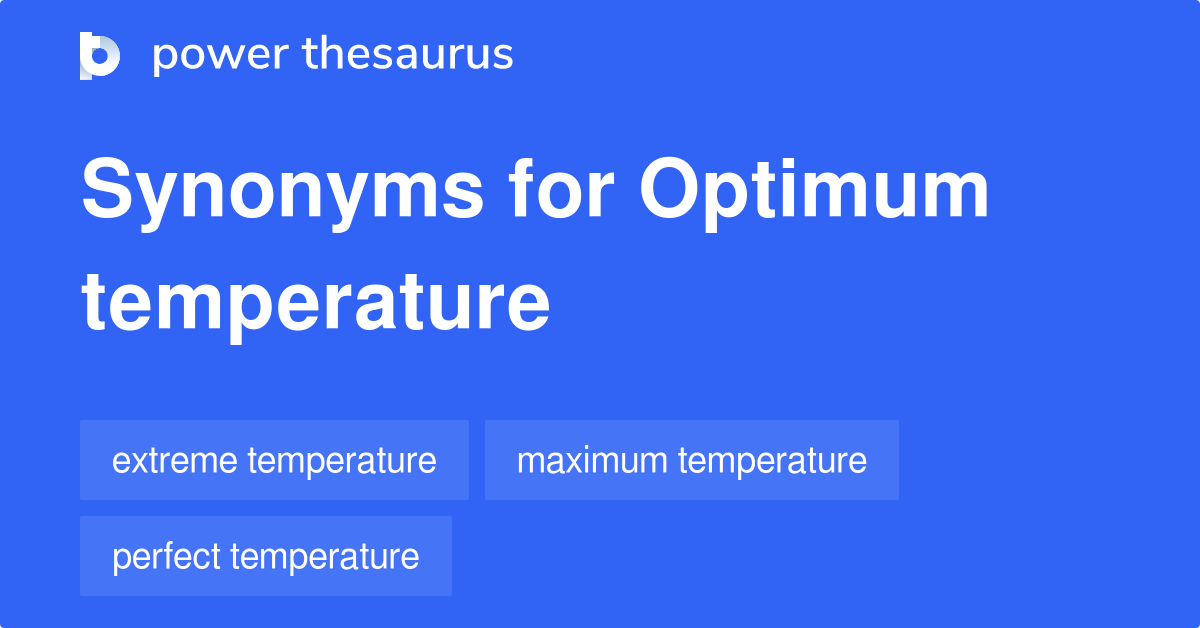 power thesaurus

Synonyms for Optimum temperature

extreme temperature

maximum temperature

perfect temperature